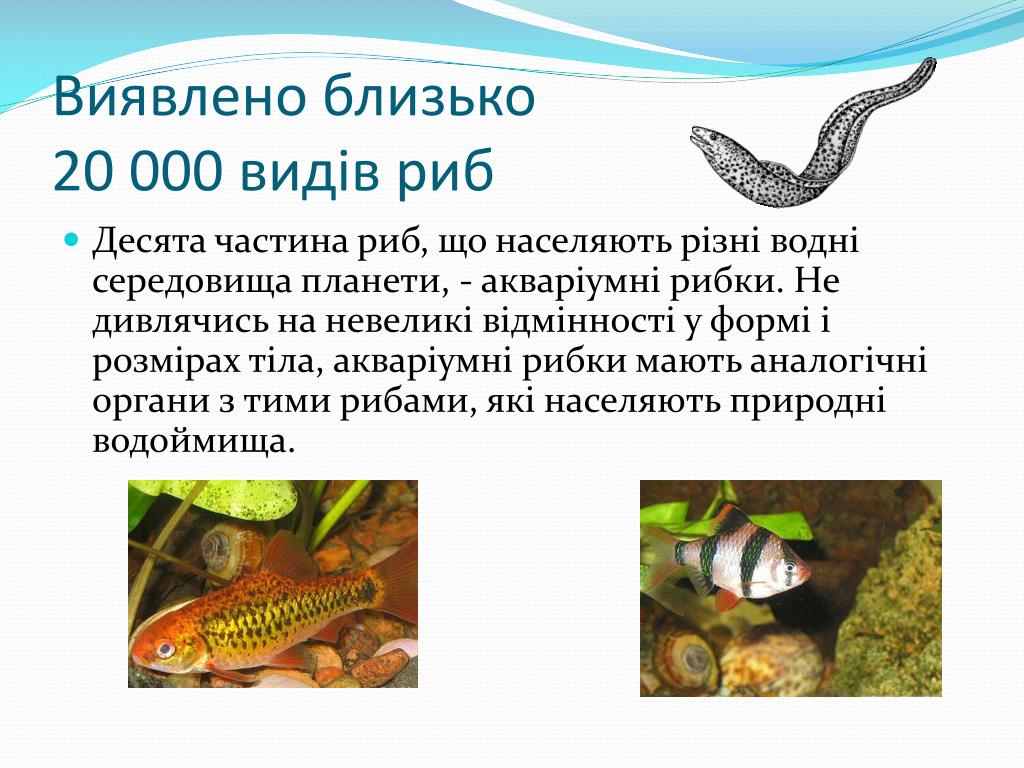 Виявлено близько 20 000 видів риб

Десята частина риб, що населяють різні водні середовища планети, - акваріумні рибки. Не дивлячись на невеликі відмінності у формі і розмірах тіла, акваріумні рибки мають аналогічні органи з тими рибами, які населяють природні водоймища.